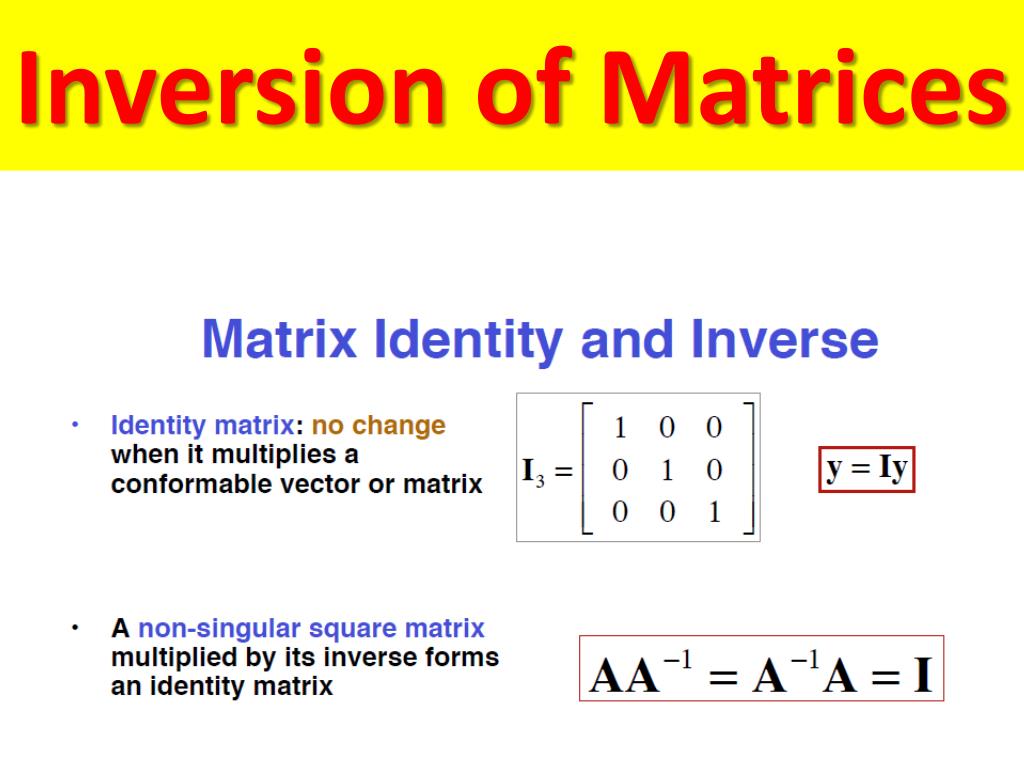 Inversion of Matrices

Matrix Identity and Inverse

• Identity matrix: no change when it multiplies a conformable vector or matrix

$\mathbf{I}_3 = \begin{bmatrix} 1 & 0 & 0 \\ 0 & 1 & 0 \\ 0 & 0 & 1 \end{bmatrix}$

$\mathbf{y} = \mathbf{I}\mathbf{y}$

• A non-singular square matrix multiplied by its inverse forms an identity matrix

$\mathbf{A}\mathbf{A}^{-1} = \mathbf{A}^{-1}\mathbf{A} = \mathbf{I}$